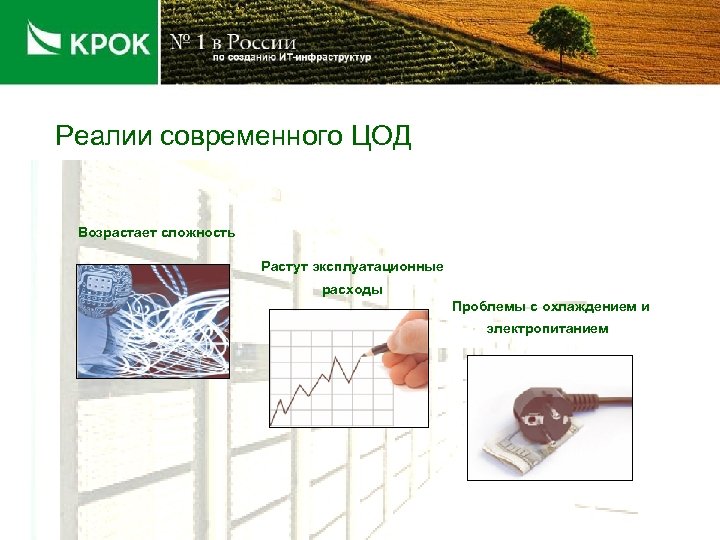 КРОК

№ 1 в России
по созданию ИТ-инфраструктур

Реалии современного ЦОД

Возрастает сложность

Растут эксплуатационные расходы

Проблемы с охлаждением и электропитанием